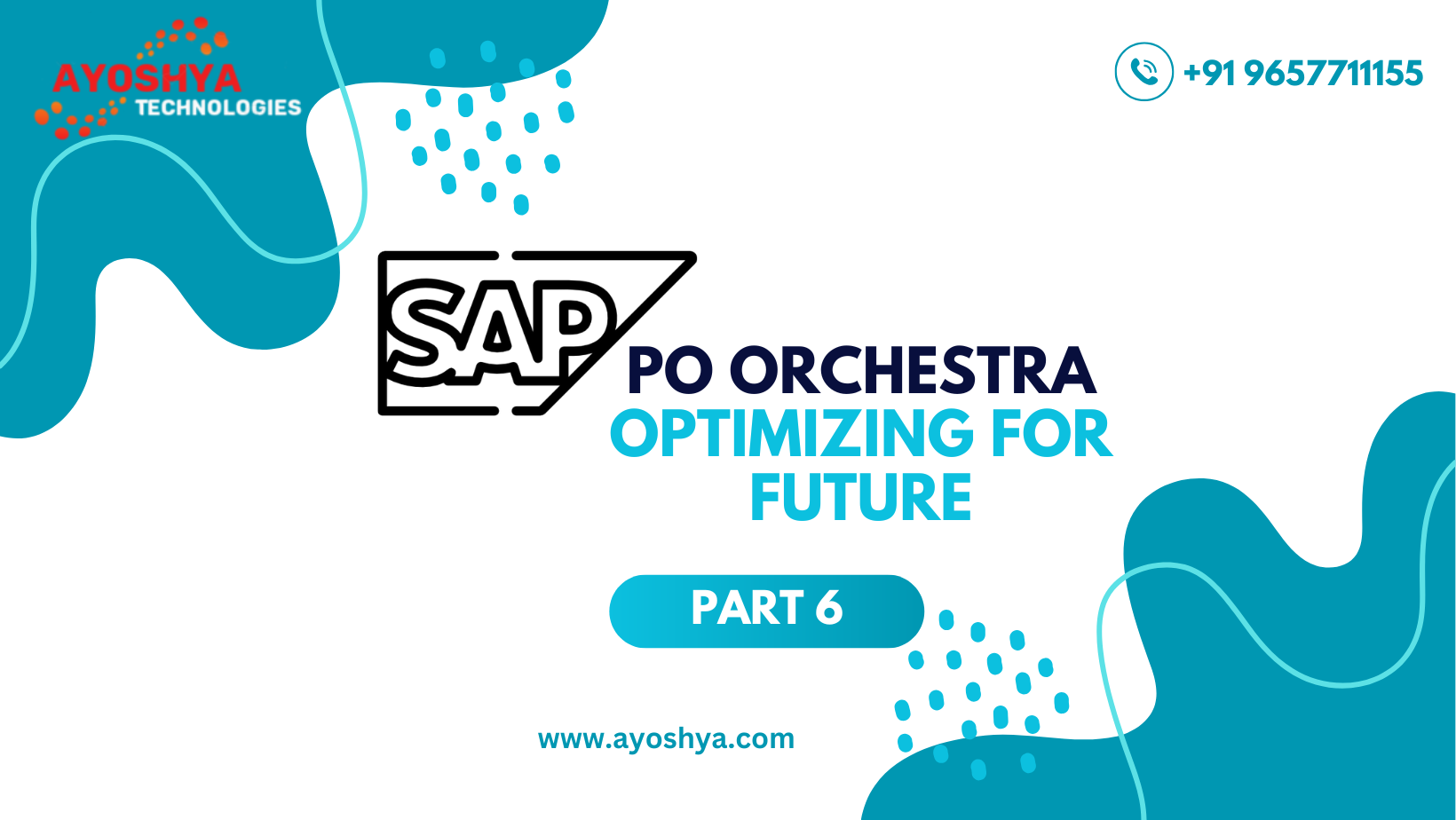 AYOSHYA
TECHNOLOGIES

+91 9657711155

SAP

PO ORCHESTRA
OPTIMIZING FOR FUTURE

PART 6

www.ayoshya.com